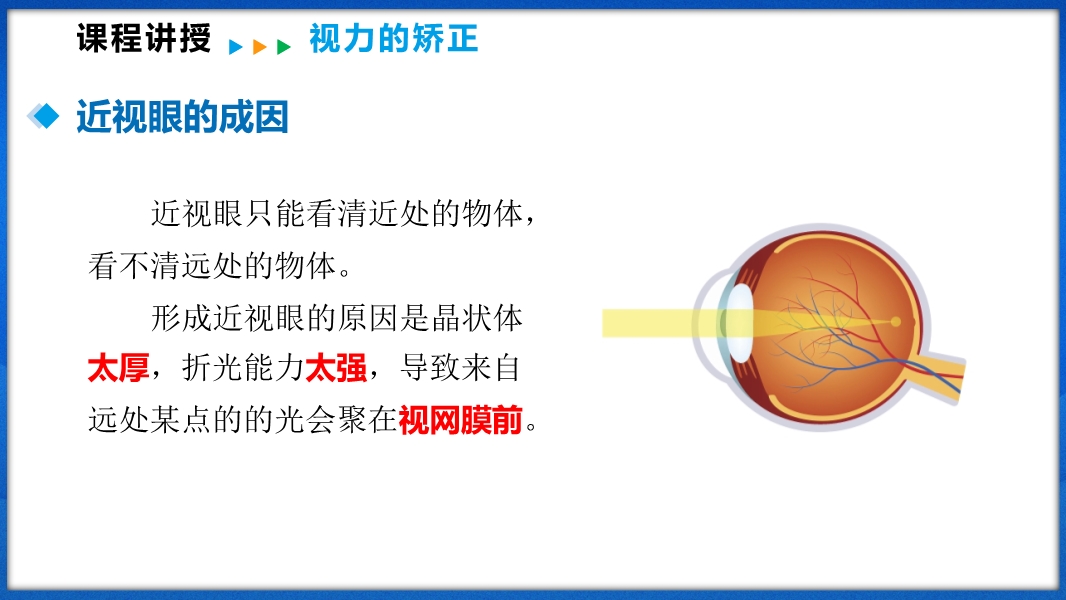 课程讲授 视力的矫正

近视眼的成因

近视眼只能看清近处的物体，看不清远处的物体。

形成近视眼的原因是晶状体太厚，折光能力太强，导致来自远处某点的的光会聚在视网膜前。